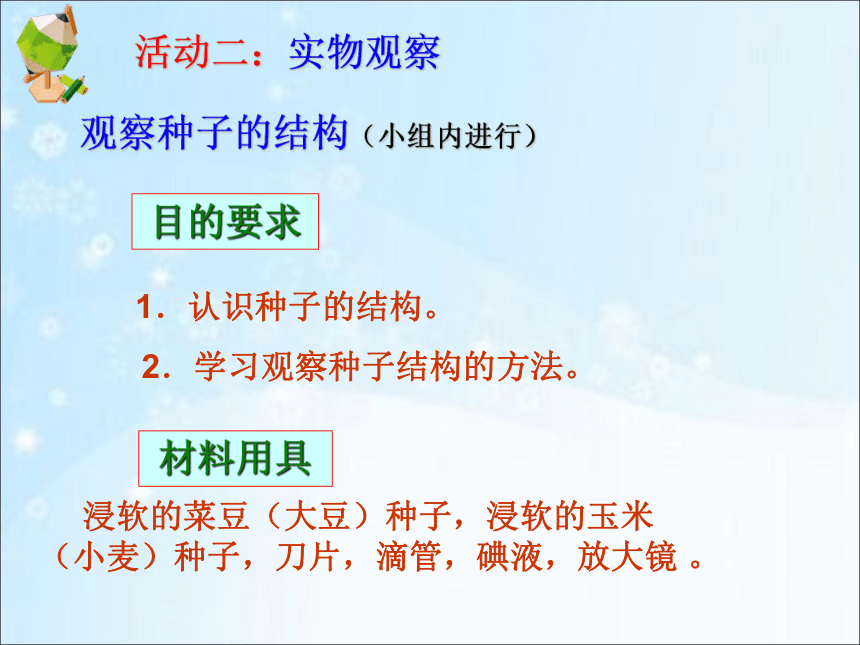 活动二：实物观察

观察种子的结构（小组内进行）

目的要求

1．认识种子的结构。

2．学习观察种子结构的方法。

材料用具

浸软的菜豆（大豆）种子，浸软的玉米（小麦）种子，刀片，滴管，碘液，放大镜 。